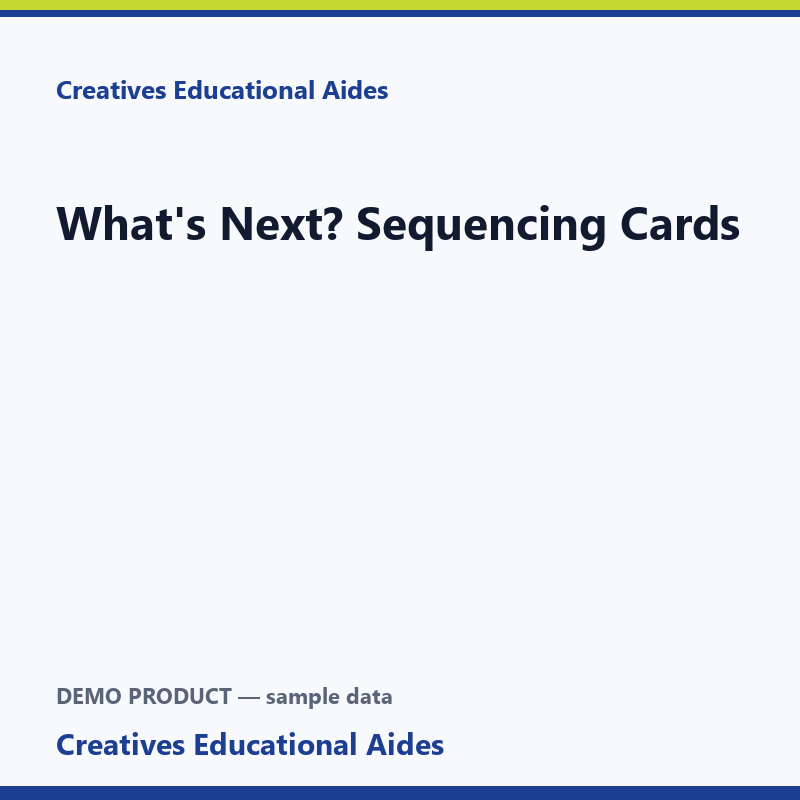 Creatives Educational Aides

What's Next? Sequencing Cards

DEMO PRODUCT — sample data

Creatives Educational Aides